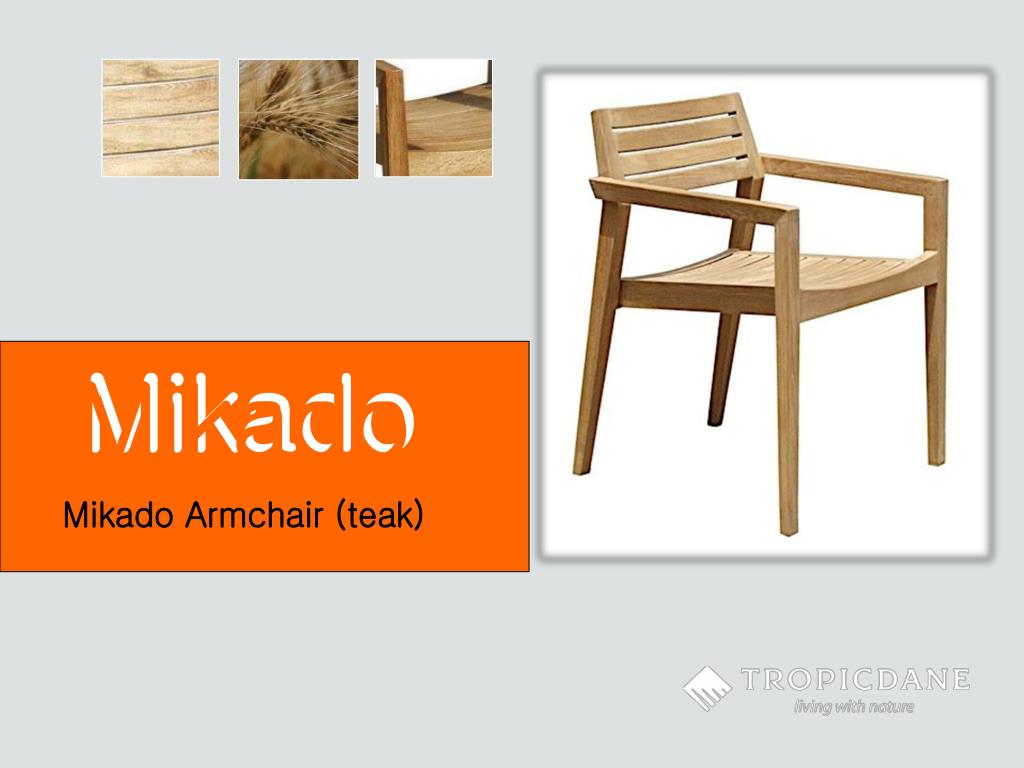 Mikado

Mikado Armchair (teak)

TROPICDANE
living with nature